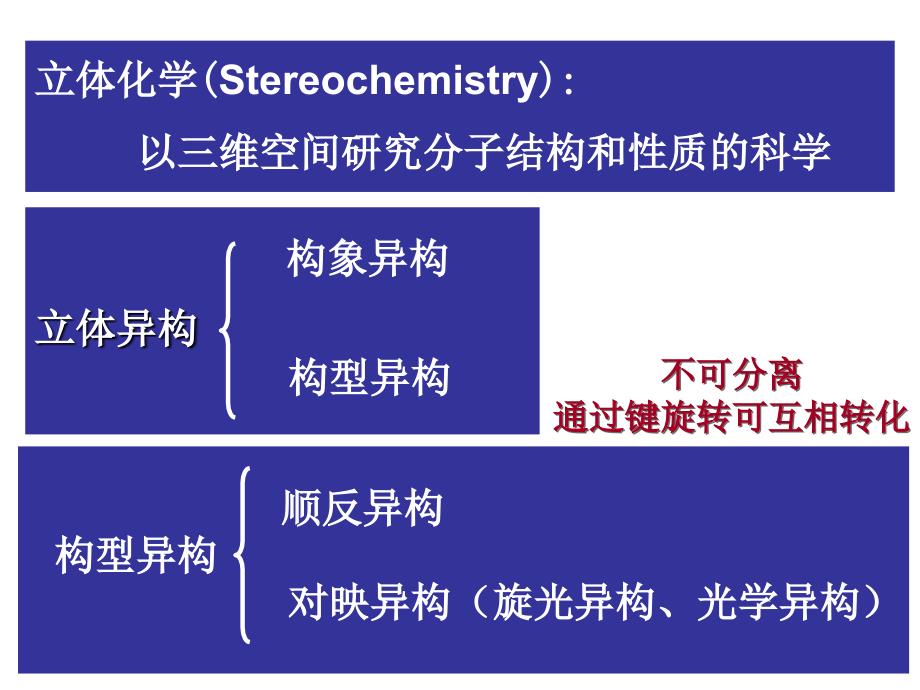 立体化学(Stereochemistry):
以三维空间研究分子结构和性质的科学

立体异构
构象异构
构型异构

不可分离
通过键旋转可互相转化

构型异构
顺反异构
对映异构（旋光异构、光学异构）